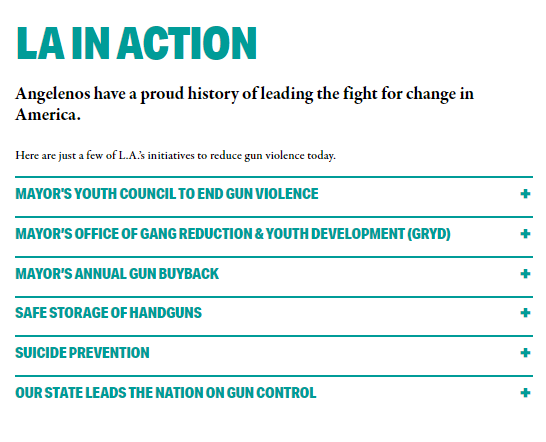 LA IN ACTION

Angelenos have a proud history of leading the fight for change in America.

Here are just a few of L.A.'s initiatives to reduce gun violence today.

MAYOR'S YOUTH COUNCIL TO END GUN VIOLENCE +

MAYOR'S OFFICE OF GANG REDUCTION & YOUTH DEVELOPMENT (GRYD) +

MAYOR'S ANNUAL GUN BUYBACK +

SAFE STORAGE OF HANDGUNS +

SUICIDE PREVENTION +

OUR STATE LEADS THE NATION ON GUN CONTROL +